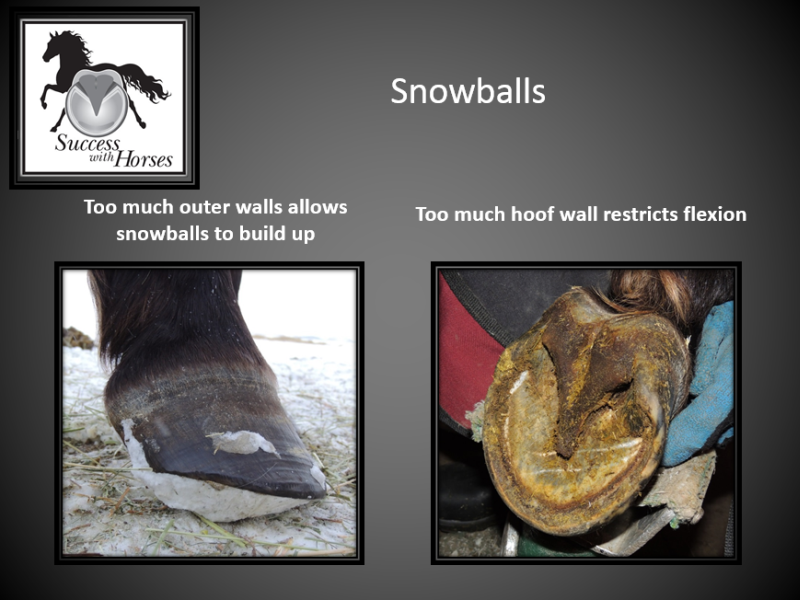 Success with Horses

Snowballs

Too much outer walls allows snowballs to build up

Too much hoof wall restricts flexion